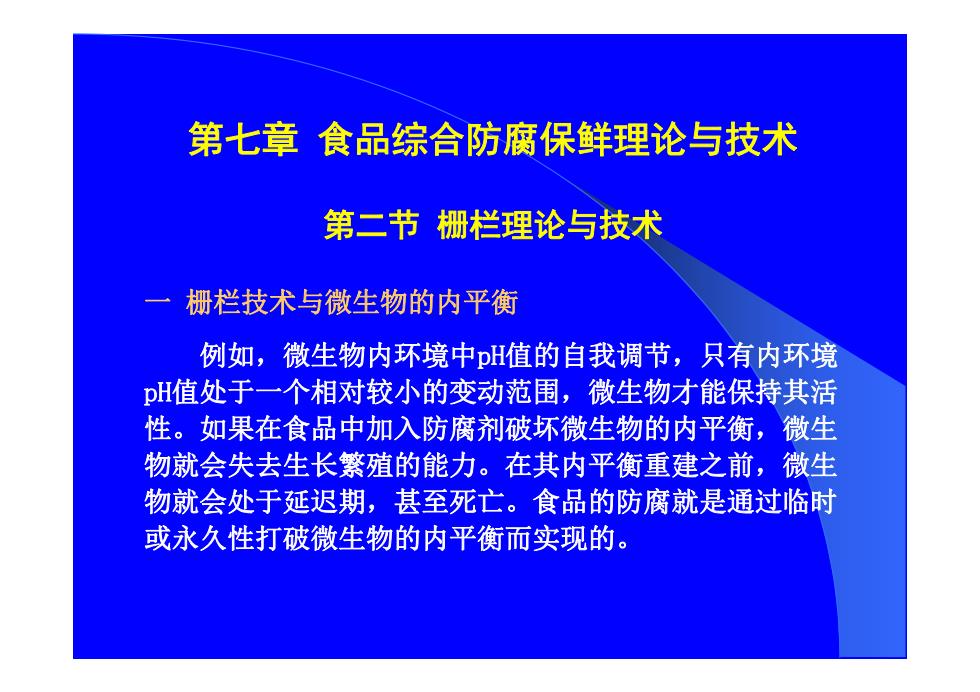 第七章 食品综合防腐保鲜理论与技术

第二节 栅栏理论与技术

一 栅栏技术与微生物的内平衡

例如，微生物内环境中pH值的自我调节，只有内环境pH值处于一个相对较小的变动范围，微生物才能保持其活性。如果在食品中加入防腐剂破坏微生物的内平衡，微生物就会失去生长繁殖的能力。在其内平衡重建之前，微生物就会处于延迟期，甚至死亡。食品的防腐就是通过临时或永久性打破微生物的内平衡而实现的。